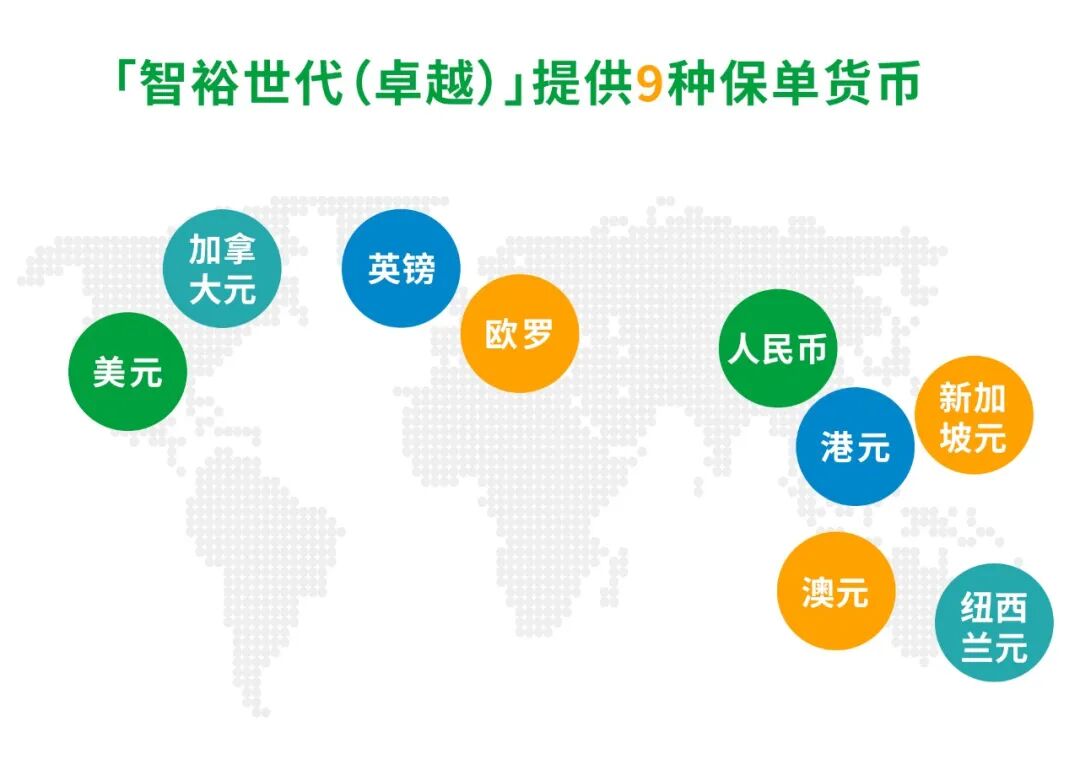 「智裕世代(卓越)」提供9种保单货币

加拿大元

英镑

美元

欧罗

人民币

新加坡元

港元

澳元

纽西兰元